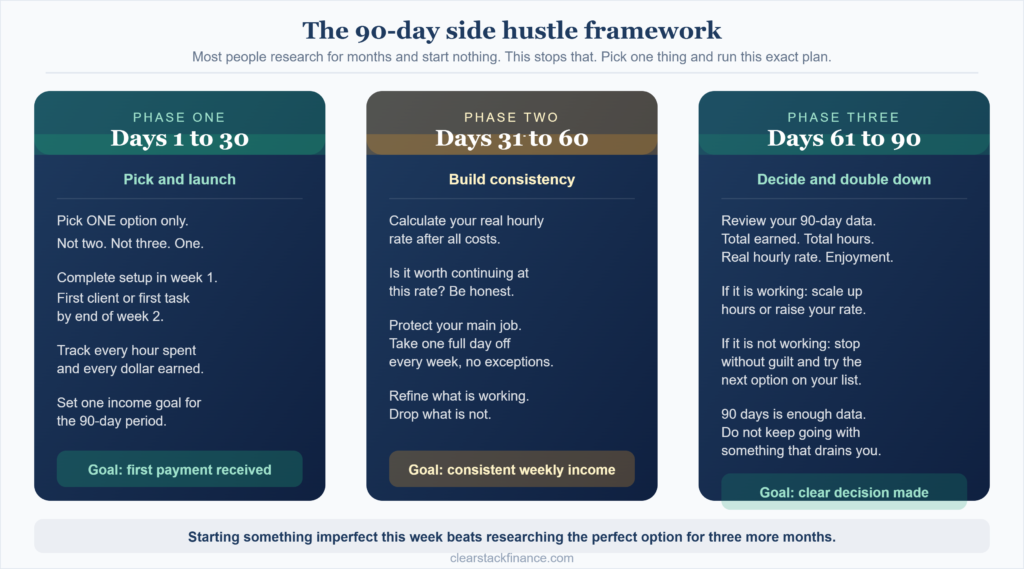 The 90-day side hustle framework

Most people research for months and start nothing. This stops that. Pick one thing and run this exact plan.

PHASE ONE
Days 1 to 30

Pick and launch

Pick ONE option only. Not two. Not three. One.

Complete setup in week 1. First client or first task by end of week 2.

Track every hour spent and every dollar earned.

Set one income goal for the 90-day period.

Goal: first payment received

PHASE TWO
Days 31 to 60

Build consistency

Calculate your real hourly rate after all costs.

Is it worth continuing at this rate? Be honest.

Protect your main job. Take one full day off every week, no exceptions.

Refine what is working. Drop what is not.

Goal: consistent weekly income

PHASE THREE
Days 61 to 90

Decide and double down

Review your 90-day data. Total earned. Total hours. Real hourly rate. Enjoyment.

If it is working: scale up hours or raise your rate.

If it is not working: stop without guilt and try the next option on your list.

90 days is enough data. Do not keep going with something that drains you.

Goal: clear decision made

Starting something imperfect this week beats researching the perfect option for three more months.

clearstackfinance.com